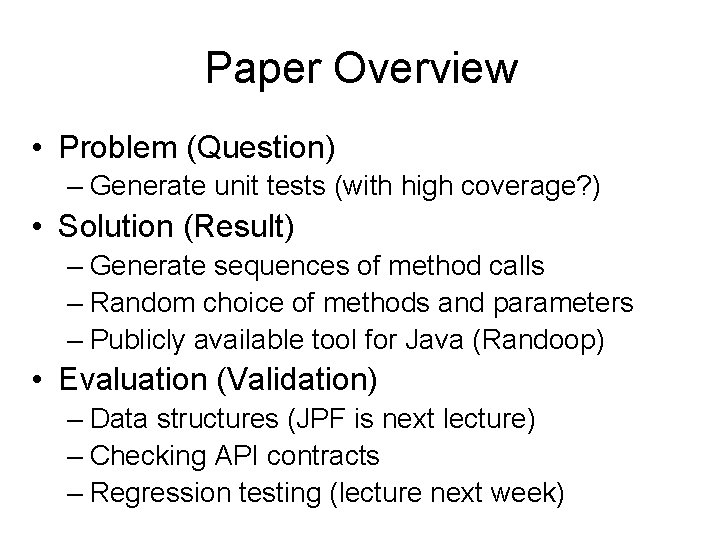 Paper Overview

• Problem (Question)
  – Generate unit tests (with high coverage?)
• Solution (Result)
  – Generate sequences of method calls
  – Random choice of methods and parameters
  – Publicly available tool for Java (Randoop)
• Evaluation (Validation)
  – Data structures (JPF is next lecture)
  – Checking API contracts
  – Regression testing (lecture next week)